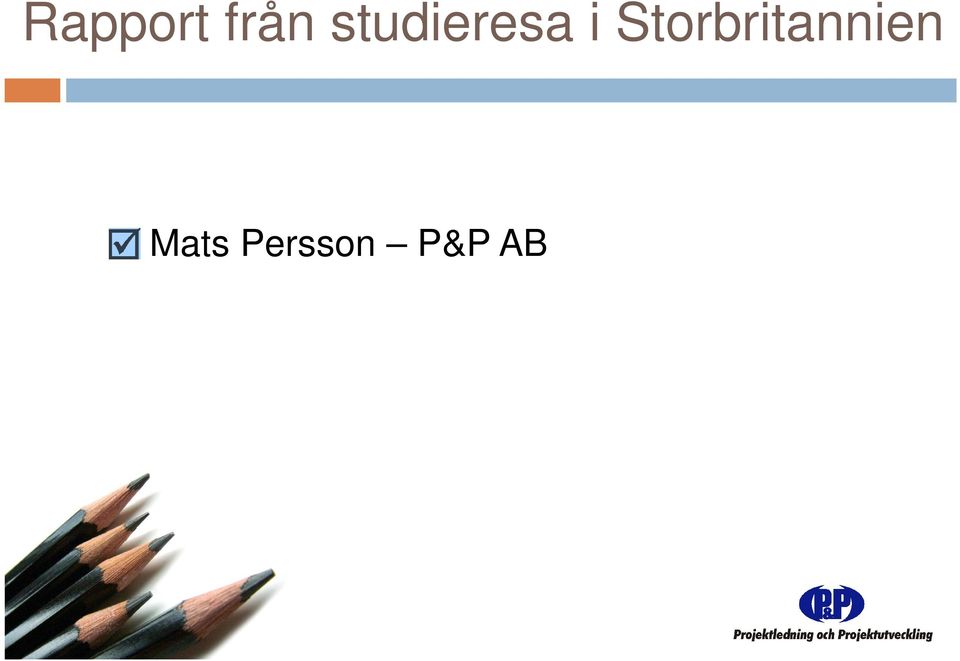 Rapport från studieresa i Storbritannien

Mats Persson – P&P AB

P&P
Projektledning och Projektutveckling